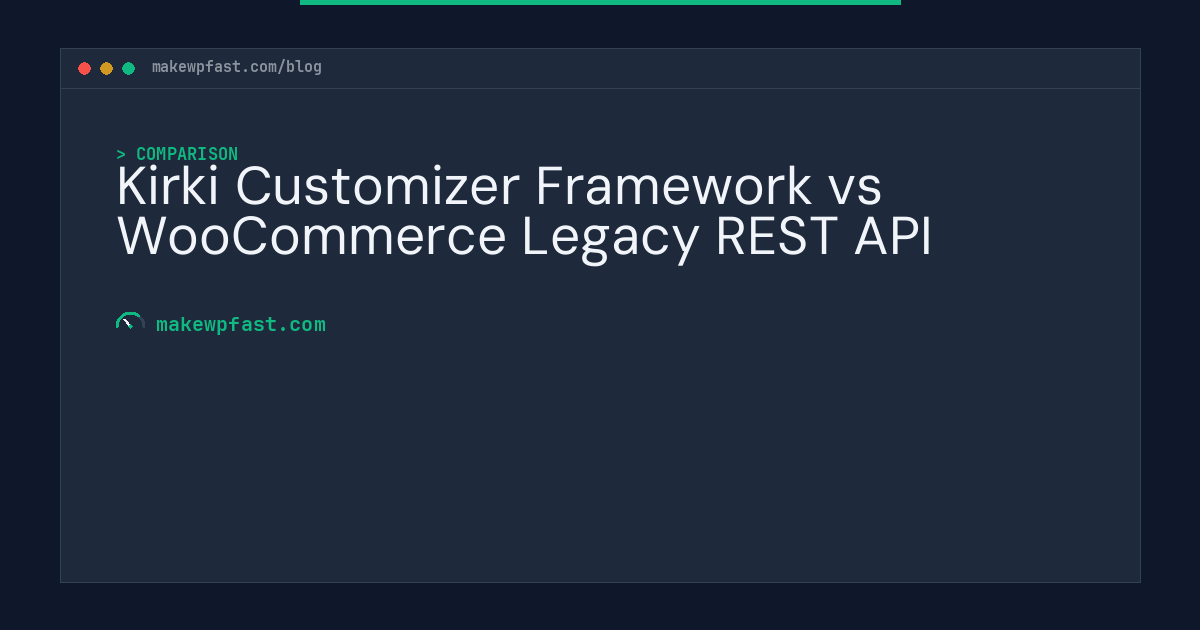 makewpfast.com/blog

> COMPARISON

Kirki Customizer Framework vs WooCommerce Legacy REST API

makewpfast.com